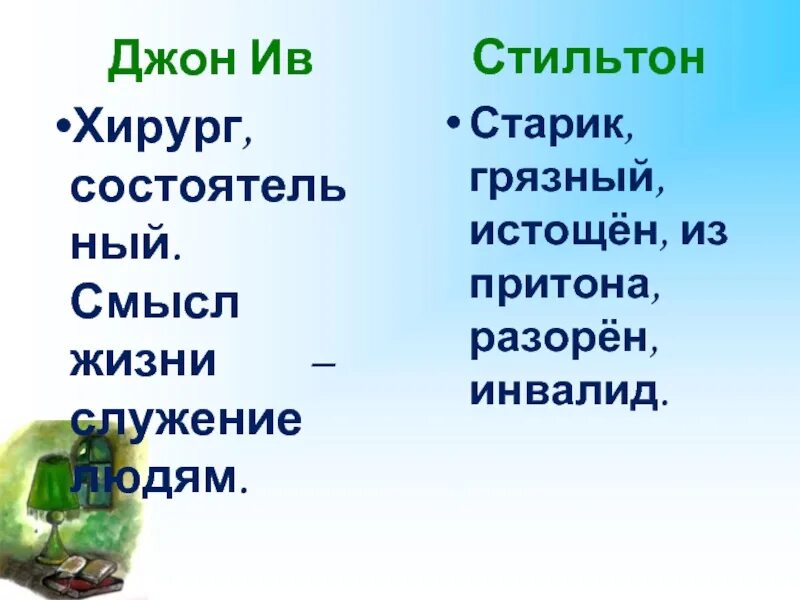 Джон Ив

•Хирург, состоятельный. Смысл жизни – служение людям.

Стильтон

• Старик, грязный, истощён, из притона, разорён, инвалид.